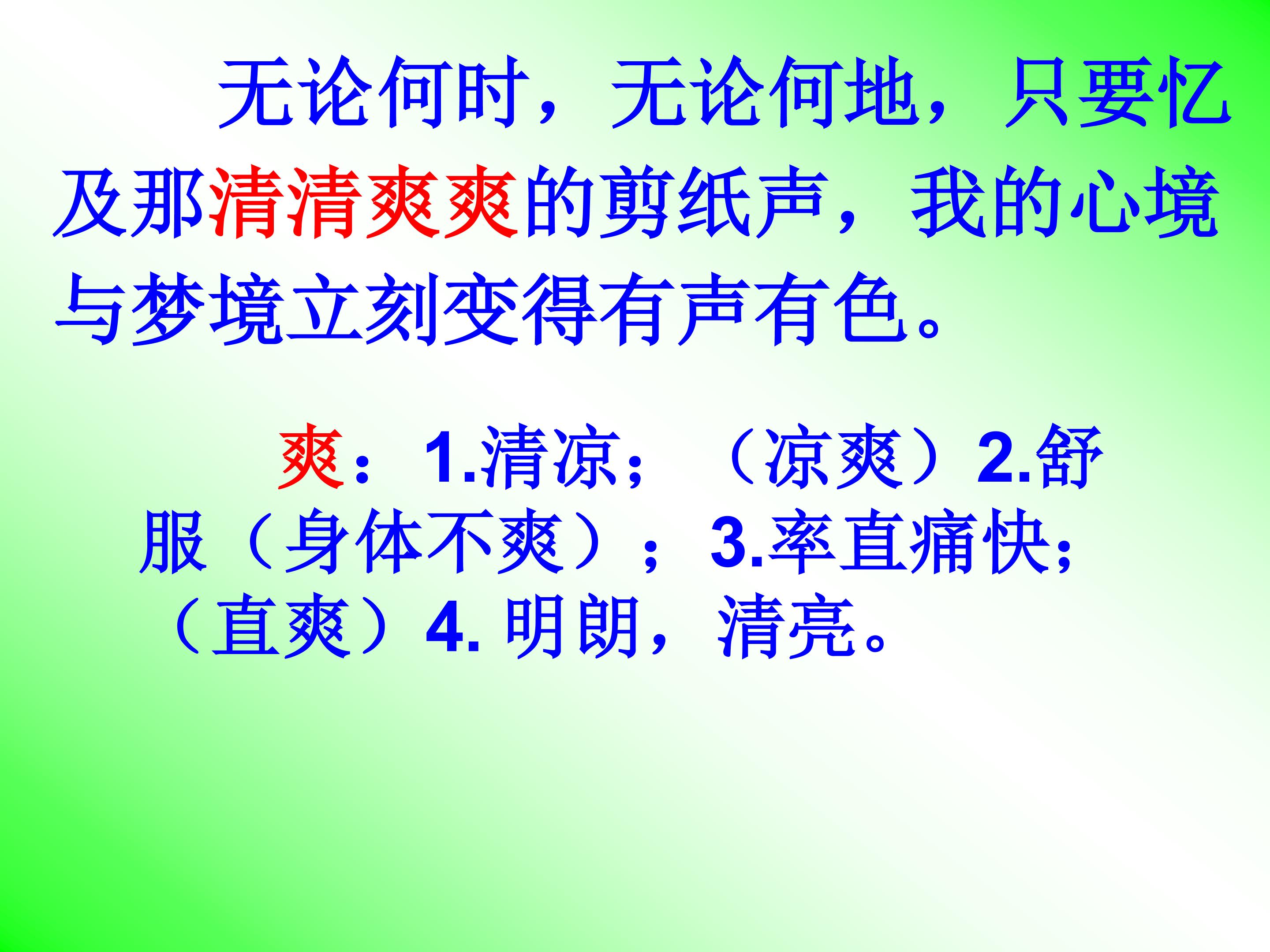 无论何时，无论何地，只要忆及那清清爽爽的剪纸声，我的心境与梦境立刻变得有声有色。

爽：1.清凉；（凉爽）2.舒服（身体不爽）；3.率直痛快;（直爽）4.明朗，清亮。